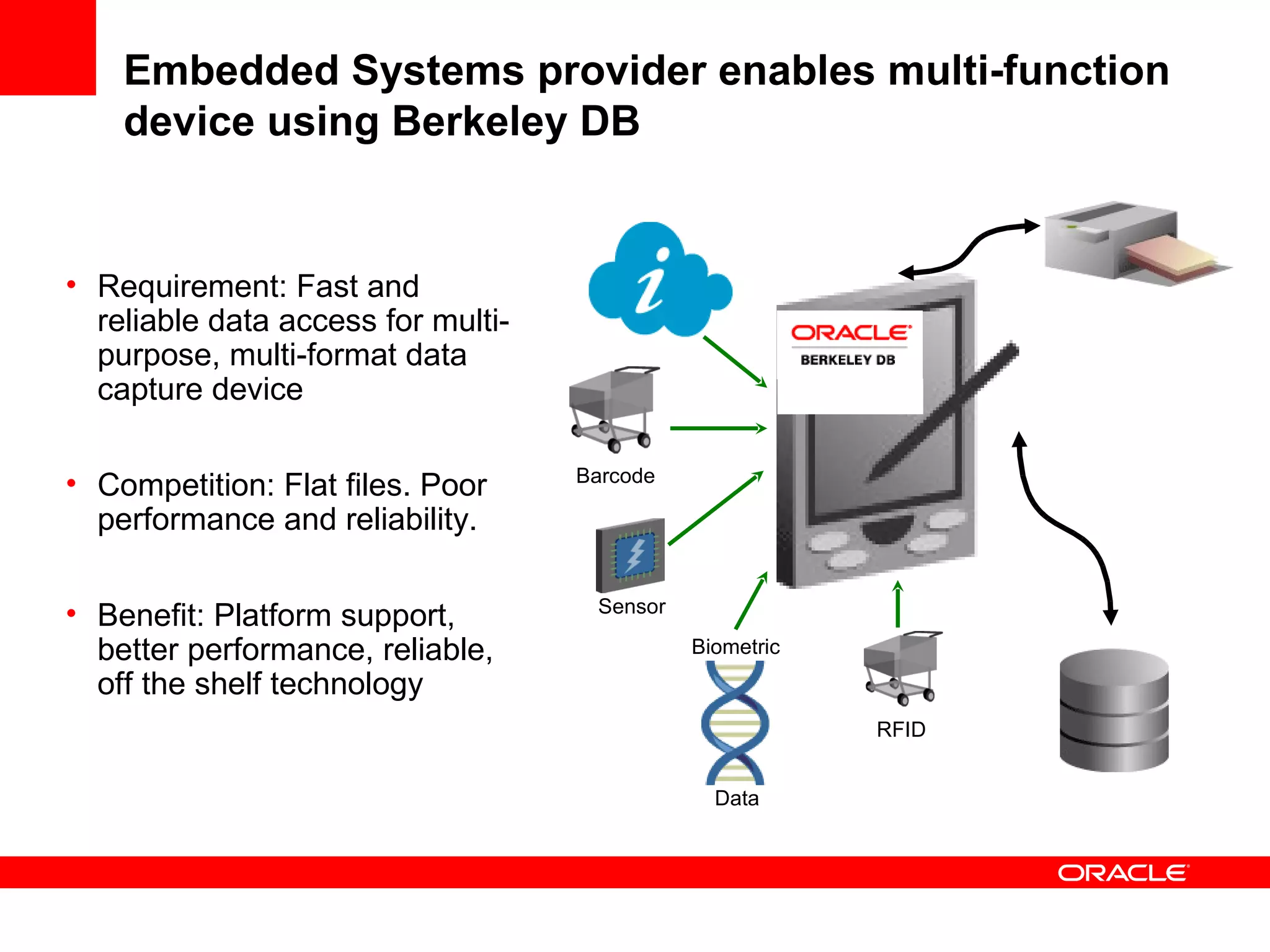 Embedded Systems provider enables multi-function device using Berkeley DB

• Requirement: Fast and reliable data access for multi-purpose, multi-format data capture device

• Competition: Flat files. Poor performance and reliability.

• Benefit: Platform support, better performance, reliable, off the shelf technology

ORACLE
BERKELEY DB

Barcode

Sensor

Biometric

Data

RFID

ORACLE